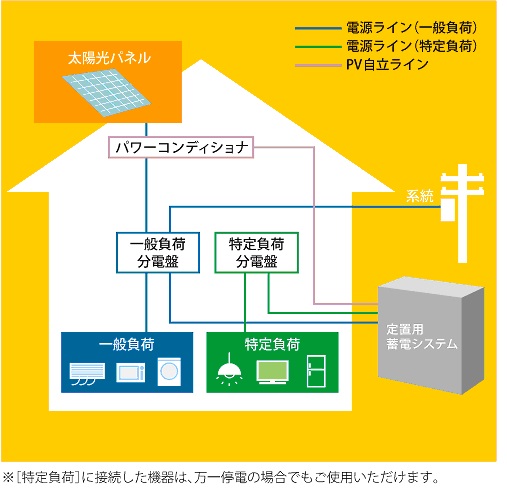 電源ライン（一般負荷）
電源ライン（特定負荷）
PV自立ライン

太陽光パネル

パワーコンディショナ

系統

一般負荷
分電盤

特定負荷
分電盤

一般負荷

特定負荷

定置用
蓄電システム

※［特定負荷］に接続した機器は、万一停電の場合でもご使用いただけます。